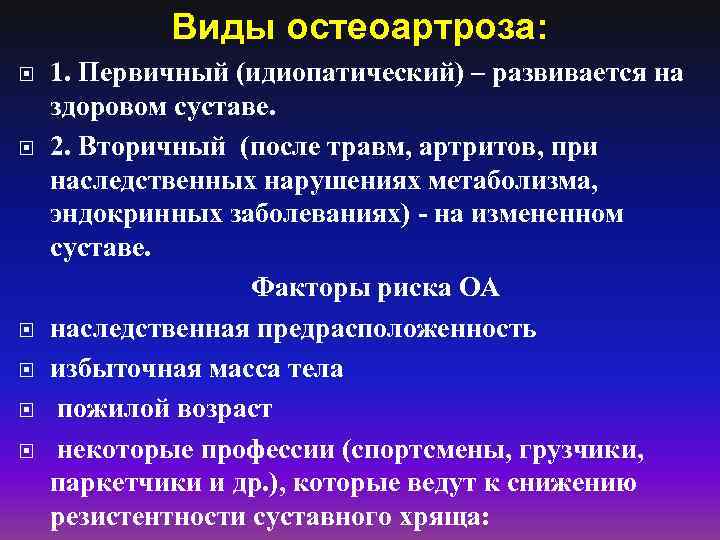 Виды остеоартроза:

1. Первичный (идиопатический) – развивается на здоровом суставе.

2. Вторичный (после травм, артритов, при наследственных нарушениях метаболизма, эндокринных заболеваниях) - на измененном суставе.

Факторы риска ОА

наследственная предрасположенность

избыточная масса тела

пожилой возраст

некоторые профессии (спортсмены, грузчики, паркетчики и др.), которые ведут к снижению резистентности суставного хряща: